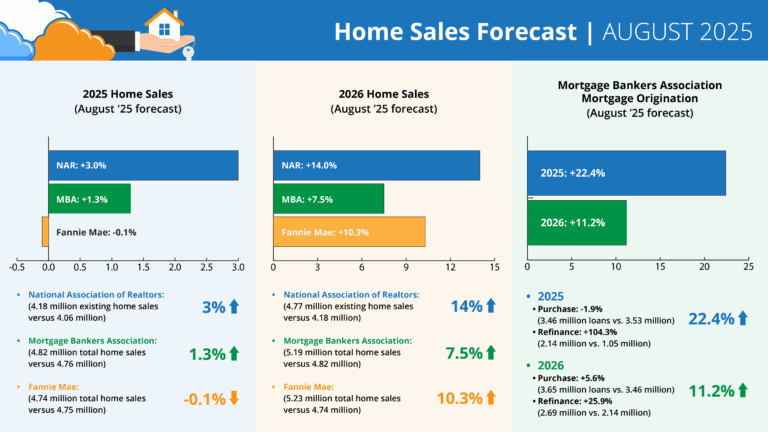 Home Sales Forecast | AUGUST 2025

2025 Home Sales
(August '25 forecast)

NAR: +3.0%
MBA: +1.3%
Fannie Mae: -0.1%

-0.5 0.0 0.5 1.0 1.5 2.0 2.5 3.0

• National Association of Realtors:
(4.18 million existing home sales versus 4.06 million)
3%

• Mortgage Bankers Association:
(4.82 million total home sales versus 4.76 million)
1.3%

• Fannie Mae:
(4.74 million total home sales versus 4.75 million)
-0.1%

2026 Home Sales
(August '25 forecast)

NAR: +14.0%
MBA: +7.5%
Fannie Mae: +10.3%

0 3 6 9 12 15

• National Association of Realtors:
(4.77 million existing home sales versus 4.18 million)
14%

• Mortgage Bankers Association:
(5.19 million total home sales versus 4.82 million)
7.5%

• Fannie Mae:
(5.23 million total home sales versus 4.74 million)
10.3%

Mortgage Bankers Association
Mortgage Origination
(August '25 forecast)

2025: +22.4%
2026: +11.2%

0 5 10 15 20 25

• 2025
• Purchase: -1.9%
(3.46 million loans vs. 3.53 million)
• Refinance: +104.3%
(2.14 million vs. 1.05 million)
22.4%

• 2026
• Purchase: +5.6%
(3.65 million loans vs. 3.46 million)
• Refinance: +25.9%
(2.69 million vs. 2.14 million)
11.2%